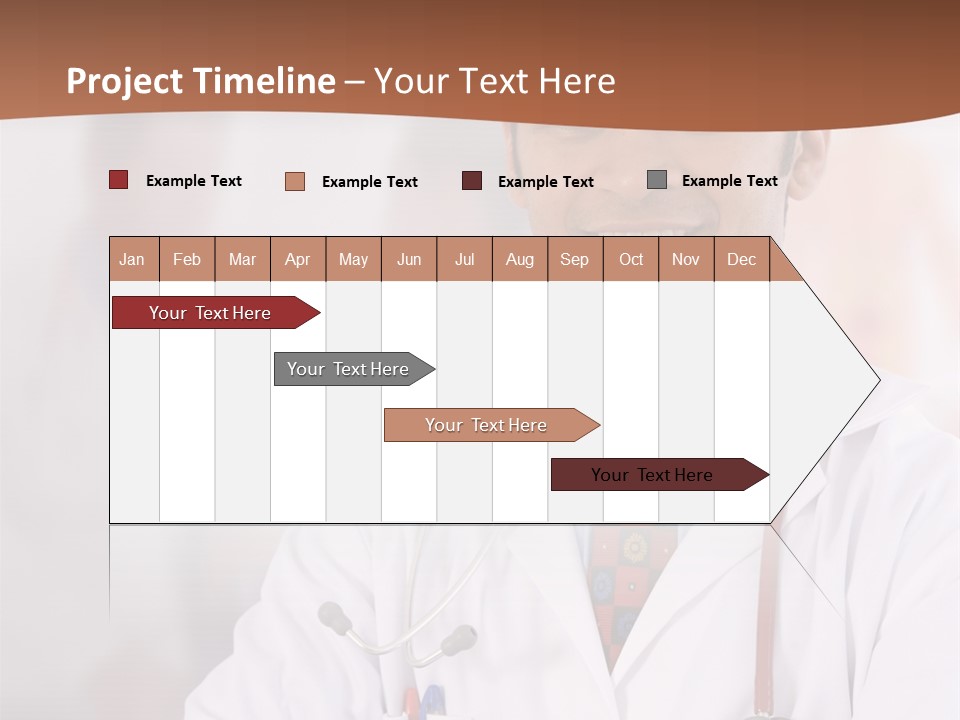 Project Timeline – Your Text Here

Example Text Example Text Example Text Example Text

| Jan | Feb | Mar | Apr | May | Jun | Jul | Aug | Sep | Oct | Nov | Dec |
|---|---|---|---|---|---|---|---|---|---|---|---|

Your Text Here

Your Text Here

Your Text Here

Your Text Here